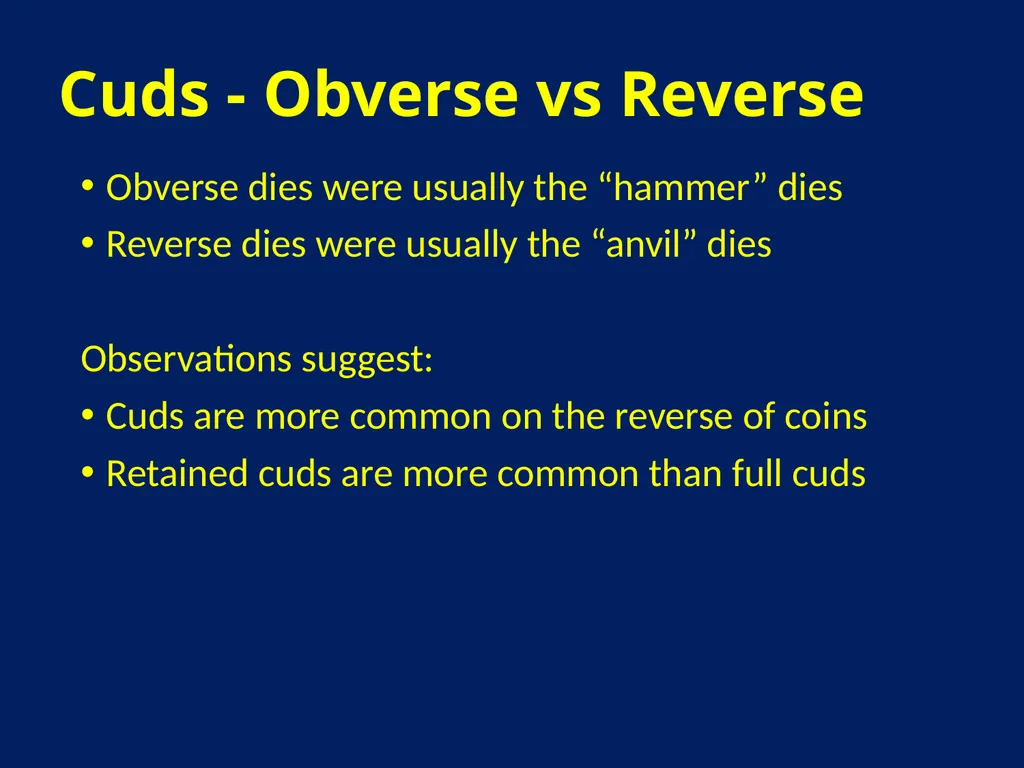 Cuds - Obverse vs Reverse

• Obverse dies were usually the “hammer” dies
• Reverse dies were usually the “anvil” dies

Observations suggest:
• Cuds are more common on the reverse of coins
• Retained cuds are more common than full cuds